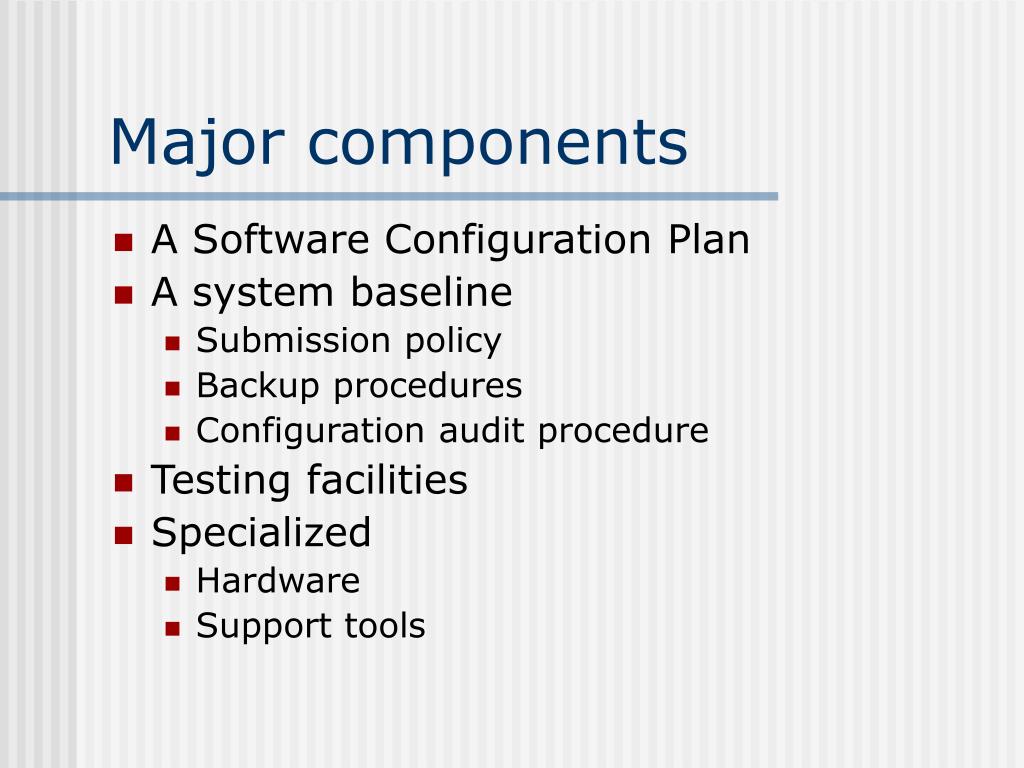 Major components

- A Software Configuration Plan
- A system baseline
  - Submission policy
  - Backup procedures
  - Configuration audit procedure
- Testing facilities
- Specialized
  - Hardware
  - Support tools